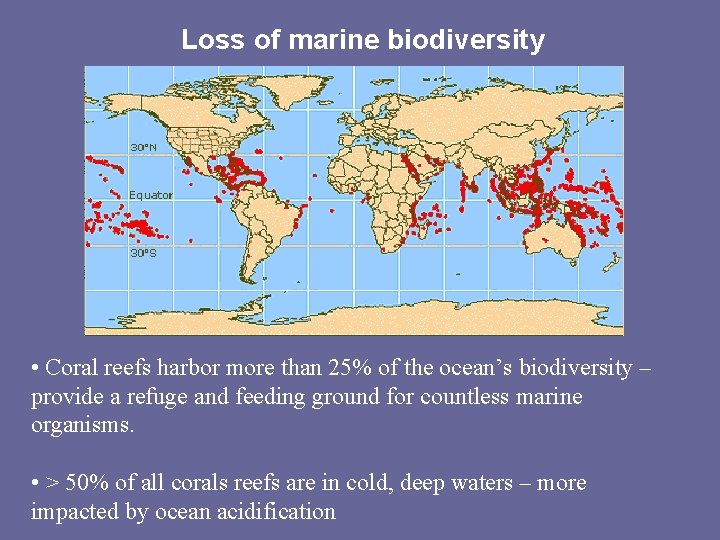 Loss of marine biodiversity

30°N

Equator

30°S

• Coral reefs harbor more than 25% of the ocean's biodiversity – provide a refuge and feeding ground for countless marine organisms.

• > 50% of all corals reefs are in cold, deep waters – more impacted by ocean acidification